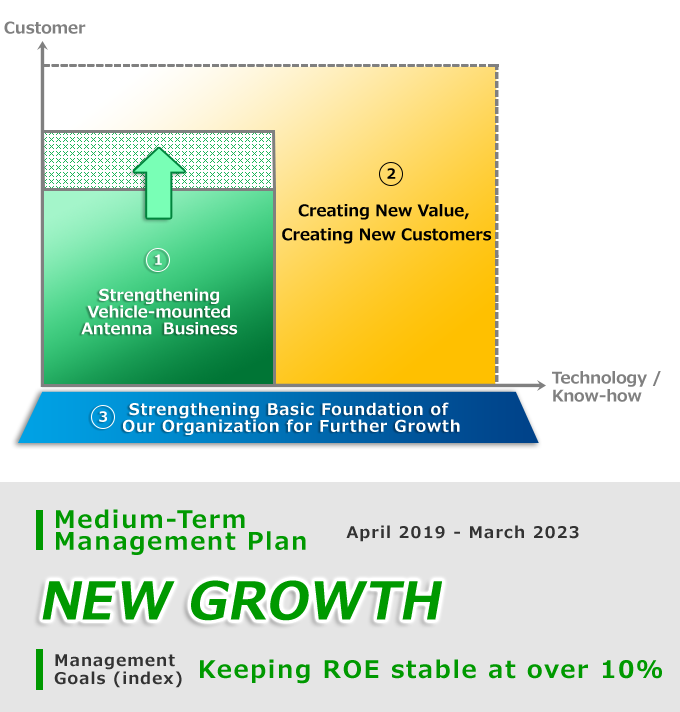 Customer

②

Creating New Value, Creating New Customers

①

Strengthening Vehicle-mounted Antenna Business

Technology / Know-how

③ Strengthening Basic Foundation of Our Organization for Further Growth

Medium-Term Management Plan

April 2019 - March 2023

NEW GROWTH

Management Goals (index)

Keeping ROE stable at over 10%